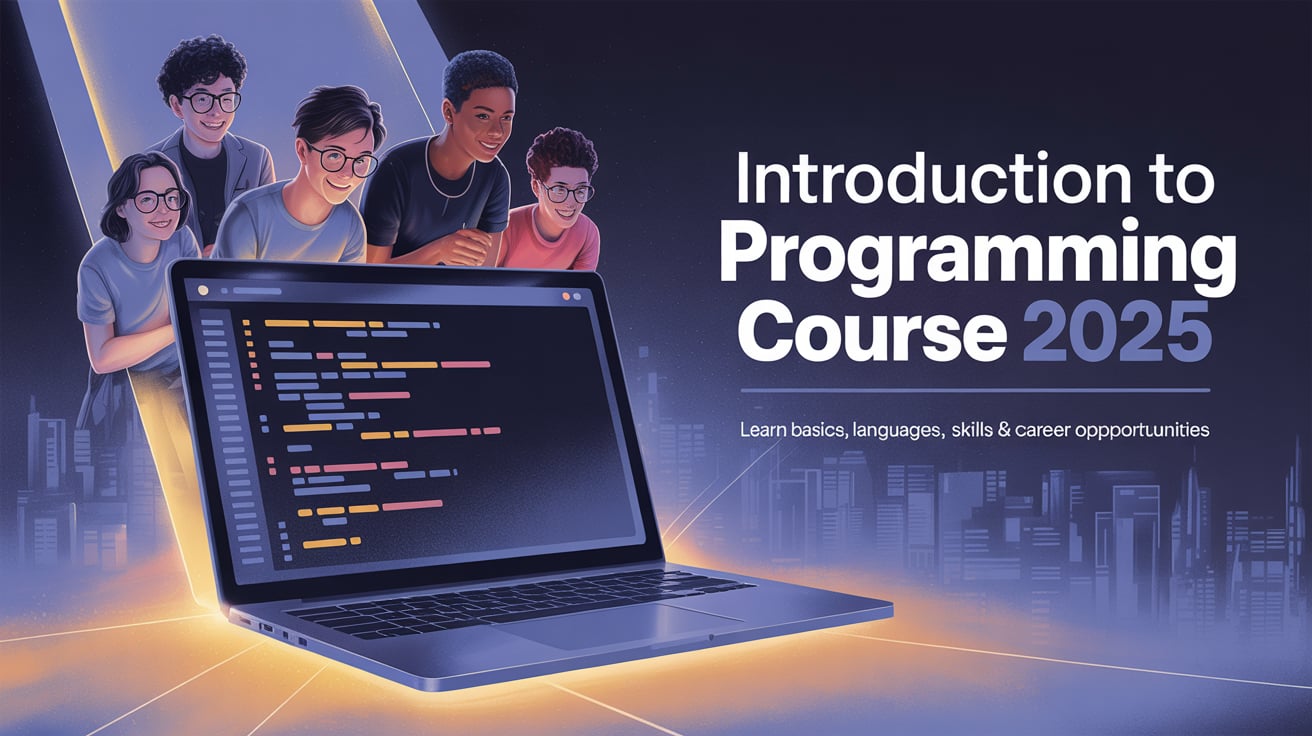 Introduction to Programming Course 2025

Learn basics, languages, skills & career oppportunities